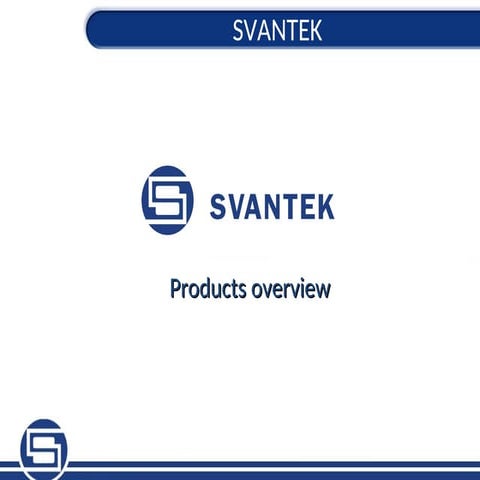 SVANTEK

SVANTEK

Products overview